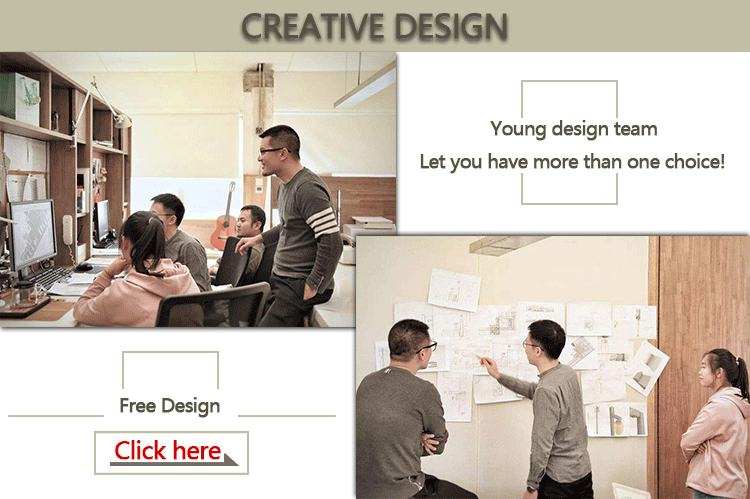 CREATIVE DESIGN

Young design team
Let you have more than one choice!

Free Design

Click here